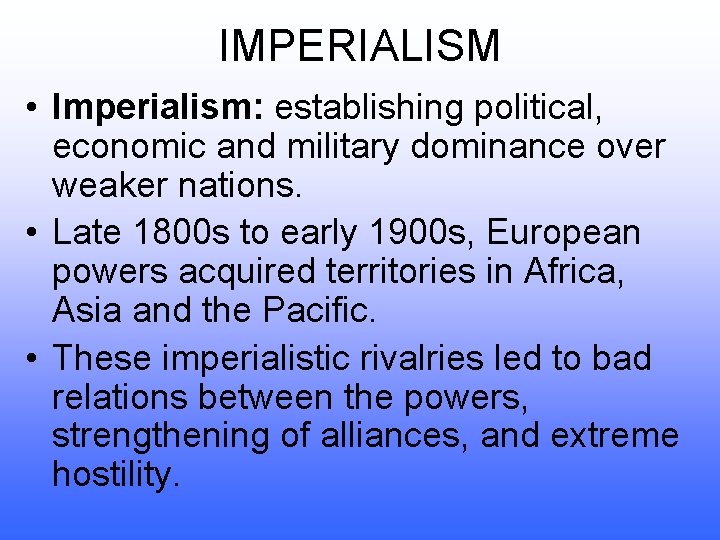 IMPERIALISM

• Imperialism: establishing political, economic and military dominance over weaker nations.

• Late 1800s to early 1900s, European powers acquired territories in Africa, Asia and the Pacific.

• These imperialistic rivalries led to bad relations between the powers, strengthening of alliances, and extreme hostility.